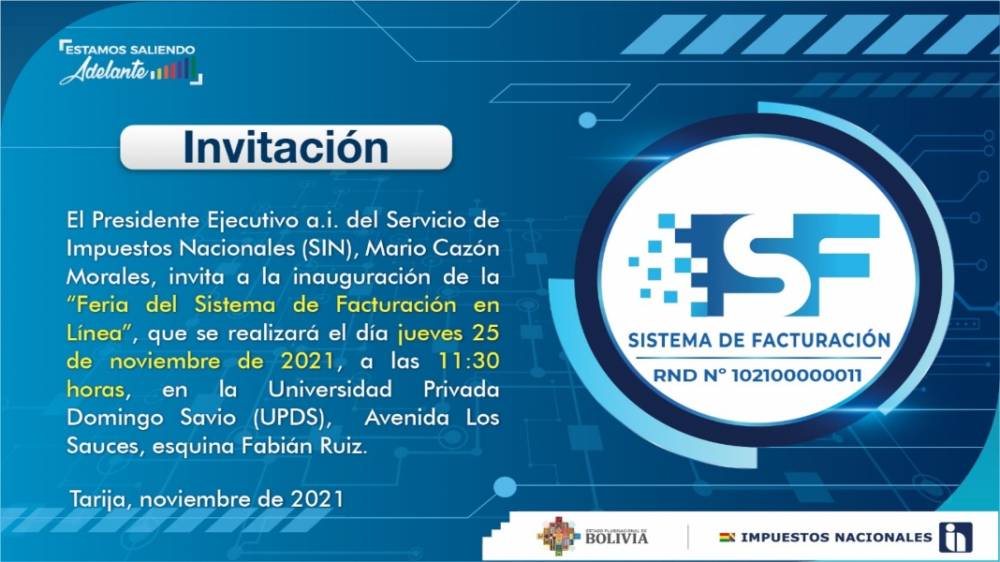 ESTAMOS SALIENDO
Adelante

Invitación

El Presidente Ejecutivo a.i. del Servicio de Impuestos Nacionales (SIN), Mario Cazón Morales, invita a la inauguración de la "Feria del Sistema de Facturación en Línea", que se realizará el día jueves 25 de noviembre de 2021, a las 11:30 horas, en la Universidad Privada Domingo Savio (UPDS), Avenida Los Sauces, esquina Fabián Ruiz.

Tarija, noviembre de 2021

SF
SISTEMA DE FACTURACIÓN
RND N° 102100000011

ESTADO PLURINACIONAL DE BOLIVIA
IMPUESTOS NACIONALES